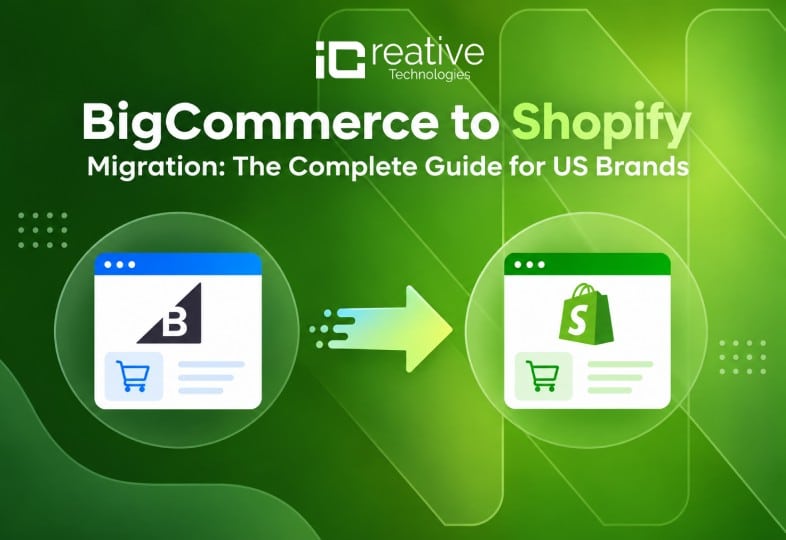 iCreative Technologies

BigCommerce to Shopify Migration: The Complete Guide for US Brands

B

S